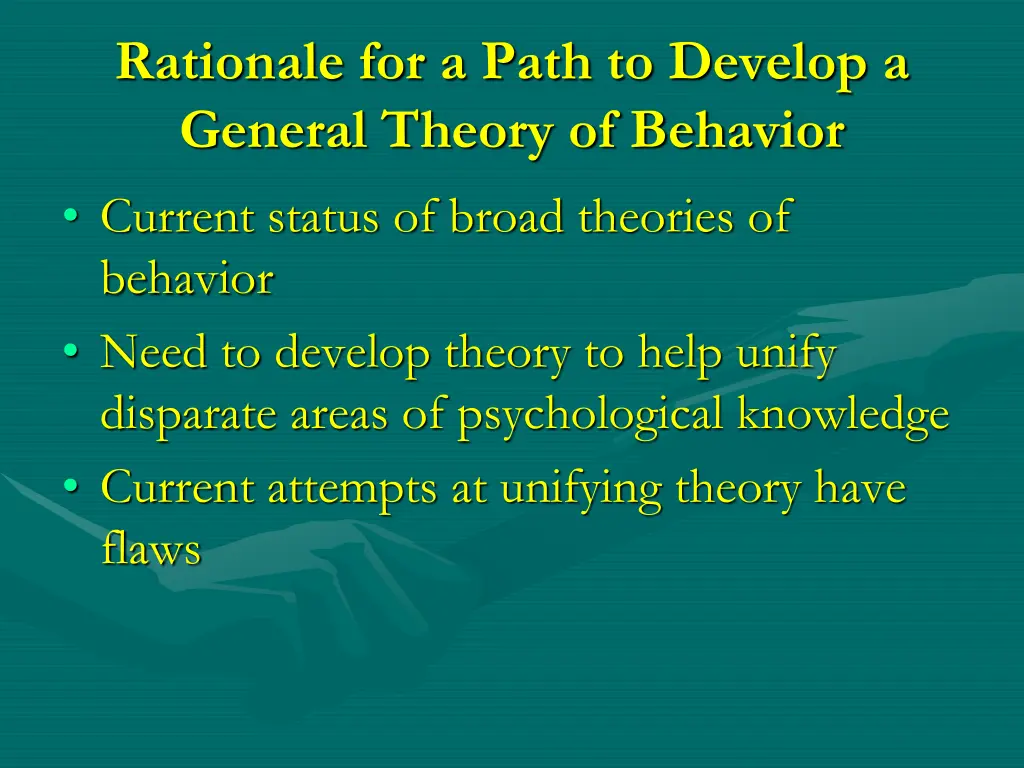 Rationale for a Path to Develop a General Theory of Behavior

• Current status of broad theories of behavior
• Need to develop theory to help unify disparate areas of psychological knowledge
• Current attempts at unifying theory have flaws